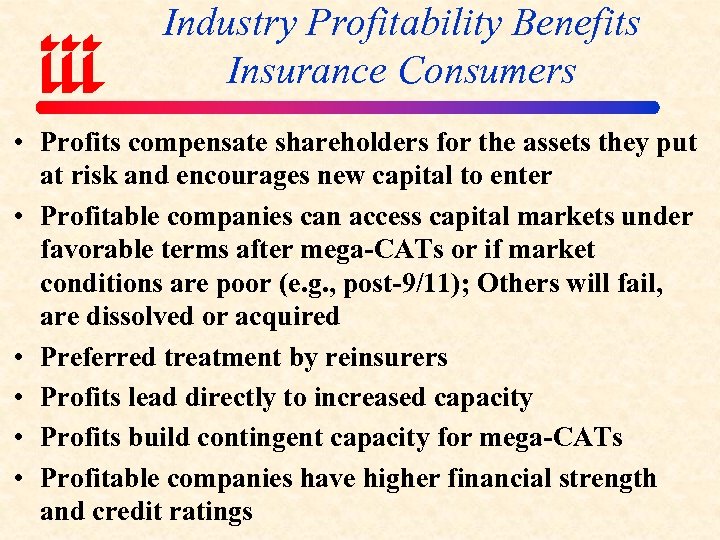 iii

Industry Profitability Benefits Insurance Consumers

• Profits compensate shareholders for the assets they put at risk and encourages new capital to enter
• Profitable companies can access capital markets under favorable terms after mega-CATs or if market conditions are poor (e.g., post-9/11); Others will fail, are dissolved or acquired
• Preferred treatment by reinsurers
• Profits lead directly to increased capacity
• Profits build contingent capacity for mega-CATs
• Profitable companies have higher financial strength and credit ratings